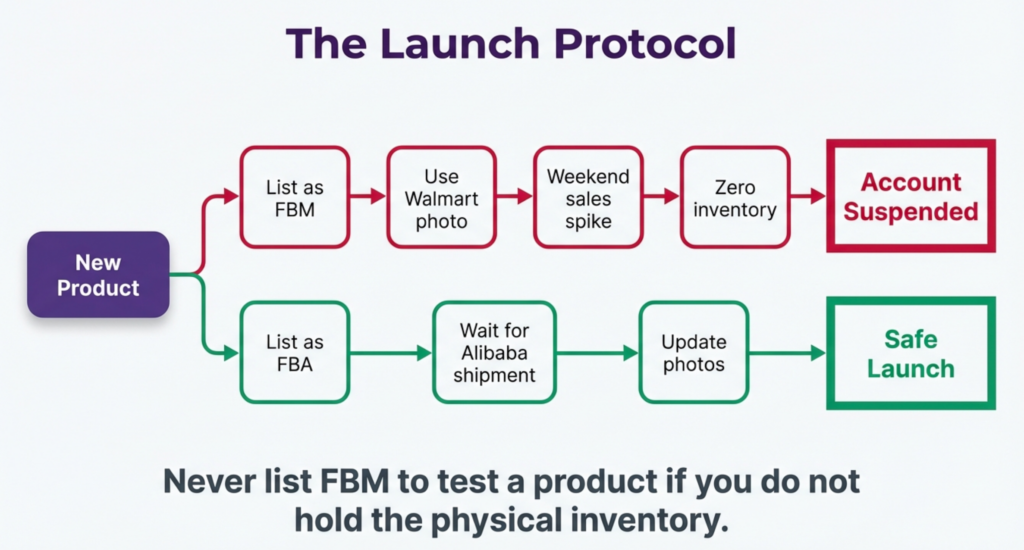 The Launch Protocol

New Product

List as FBM

Use Walmart photo

Weekend sales spike

Zero inventory

Account Suspended

List as FBA

Wait for Alibaba shipment

Update photos

Safe Launch

Never list FBM to test a product if you do not hold the physical inventory.